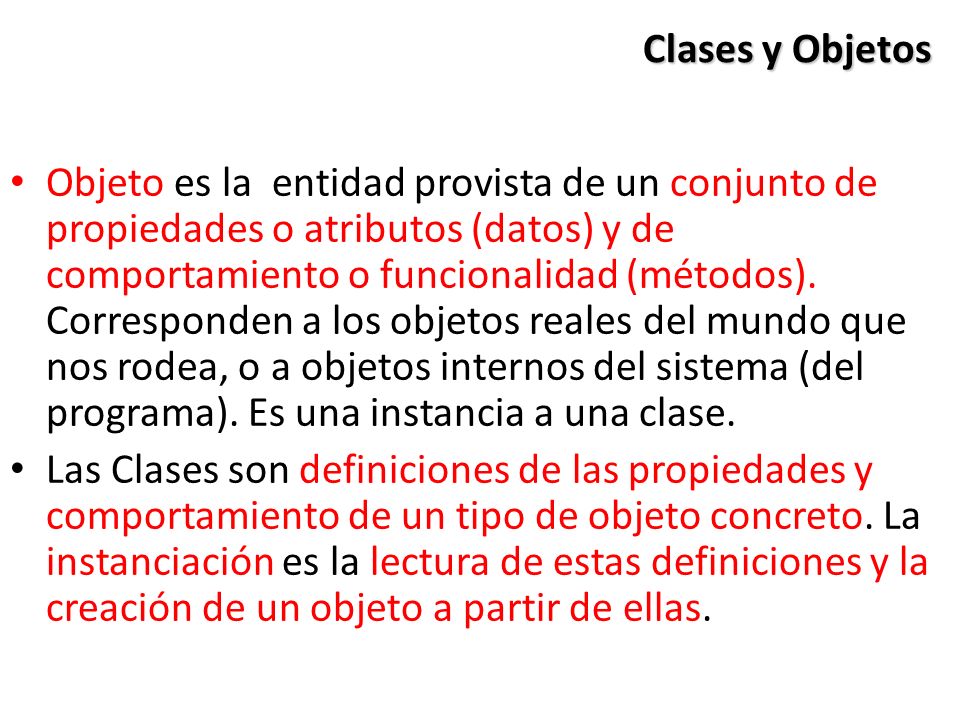 Clases y Objetos

• Objeto es la  entidad provista de un conjunto de propiedades o atributos (datos) y de comportamiento o funcionalidad (métodos). Corresponden a los objetos reales del mundo que nos rodea, o a objetos internos del sistema (del programa). Es una instancia a una clase.

• Las Clases son definiciones de las propiedades y comportamiento de un tipo de objeto concreto. La instanciación es la lectura de estas definiciones y la creación de un objeto a partir de ellas.